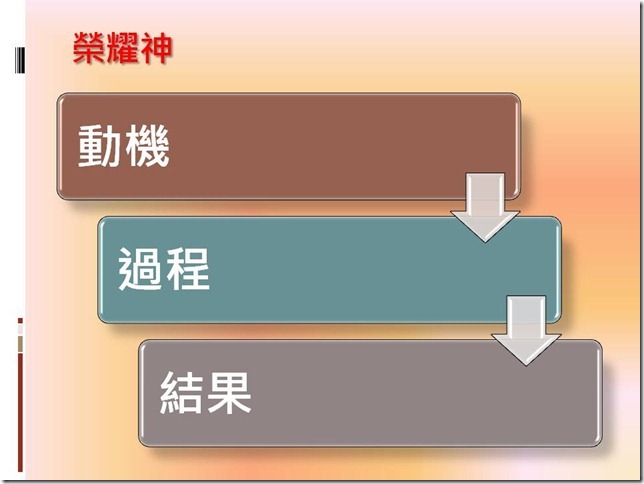 榮耀神

動機

過程

結果